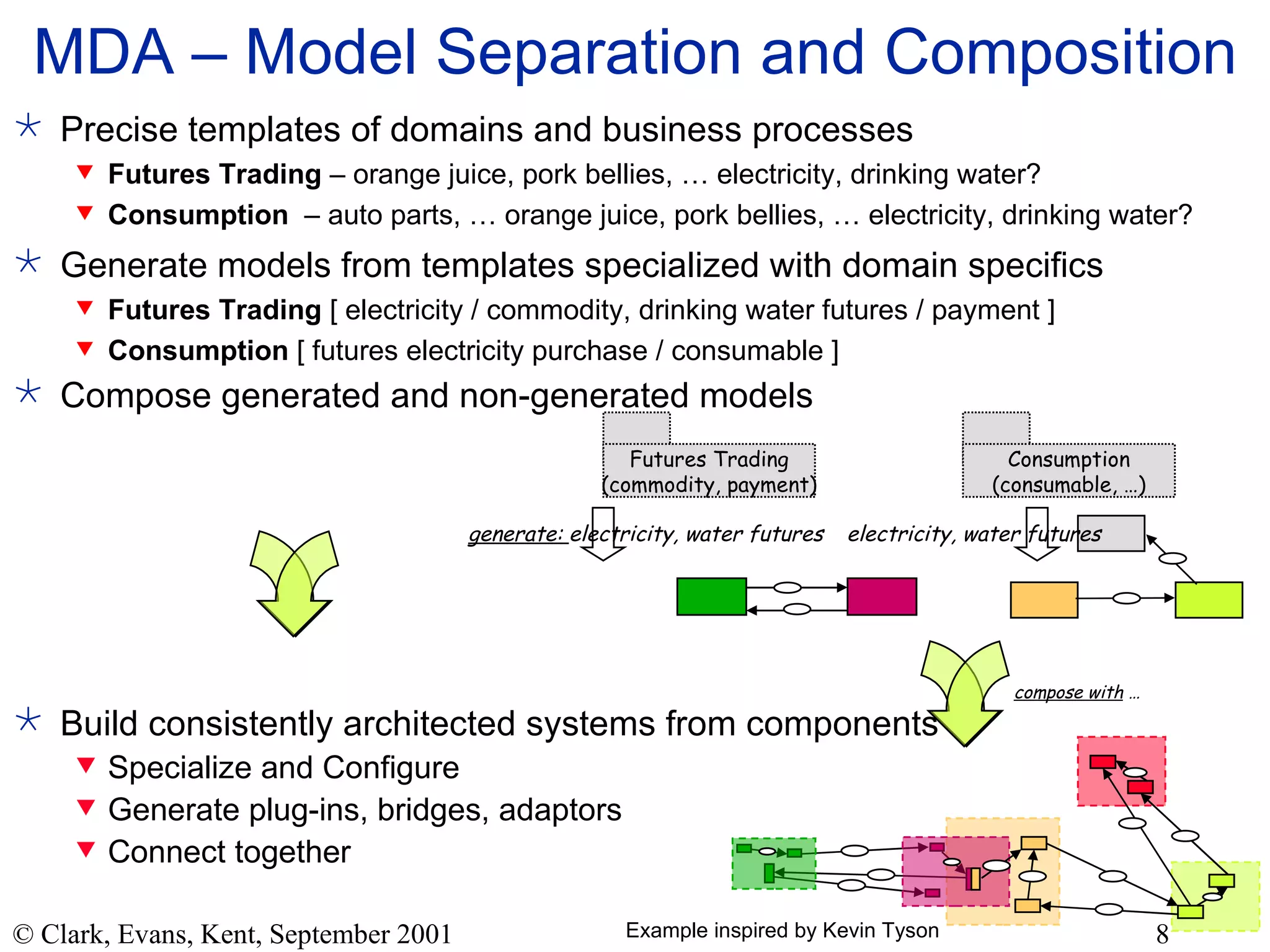 MDA – Model Separation and Composition

Precise templates of domains and business processes

Futures Trading – orange juice, pork bellies, … electricity, drinking water?

Consumption – auto parts, … orange juice, pork bellies, … electricity, drinking water?

Generate models from templates specialized with domain specifics

Futures Trading [ electricity / commodity, drinking water futures / payment ]

Consumption [ futures electricity purchase / consumable ]

Compose generated and non-generated models

Futures Trading (commodity, payment)

Consumption (consumable, …)

generate: electricity, water futures

electricity, water futures

compose with …

Build consistently architected systems from components

Specialize and Configure

Generate plug-ins, bridges, adaptors

Connect together

© Clark, Evans, Kent, September 2001

Example inspired by Kevin Tyson

8